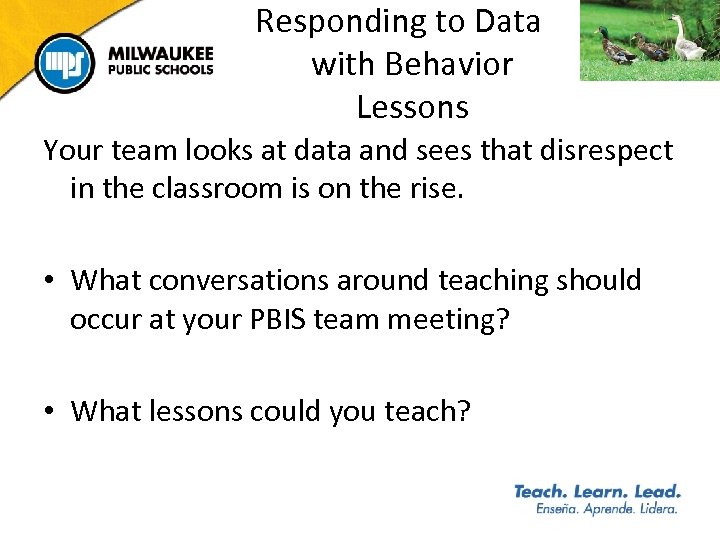 mps MILWAUKEE PUBLIC SCHOOLS

Responding to Data with Behavior Lessons

Your team looks at data and sees that disrespect in the classroom is on the rise.

• What conversations around teaching should occur at your PBIS team meeting?

• What lessons could you teach?

Teach. Learn. Lead.
Enseña. Aprende. Lidera.